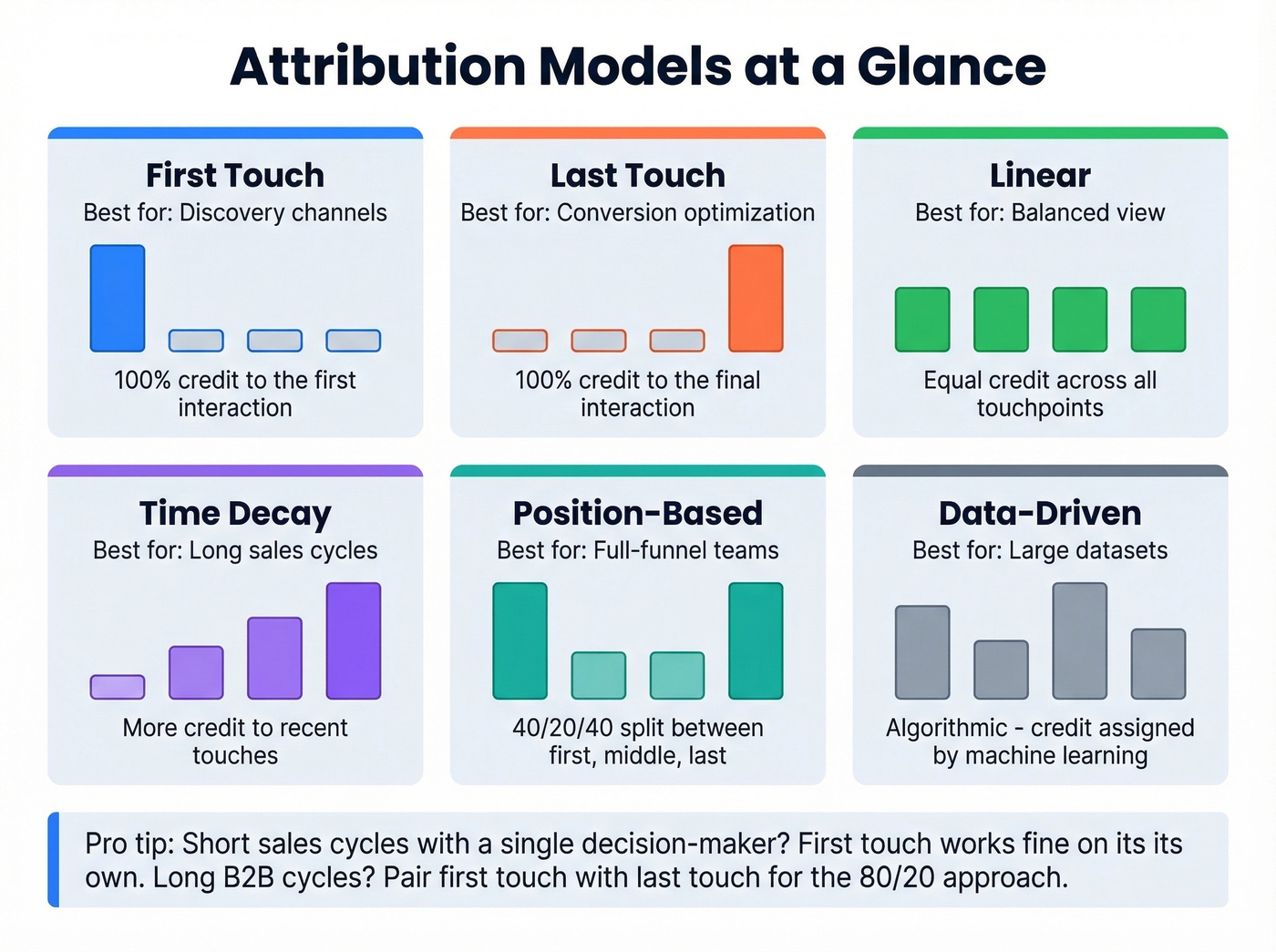 Attribution Models at a Glance

First Touch
Best for: Discovery channels

100% credit to the first interaction

Last Touch
Best for: Conversion optimization

100% credit to the final interaction

Linear
Best for: Balanced view

Equal credit across all touchpoints

Time Decay
Best for: Long sales cycles

More credit to recent touches

Position-Based
Best for: Full-funnel teams

40/20/40 split between first, middle, last

Data-Driven
Best for: Large datasets

Algorithmic - credit assigned by machine learning

Pro tip: Short sales cycles with a single decision-maker? First touch works fine on its its own. Long B2B cycles? Pair first touch with last touch for the 80/20 approach.